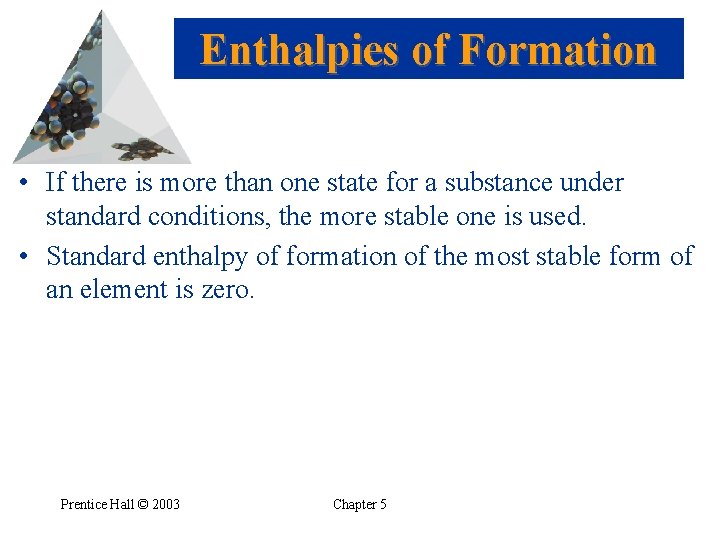 Enthalpies of Formation

• If there is more than one state for a substance under standard conditions, the more stable one is used.

• Standard enthalpy of formation of the most stable form of an element is zero.

Prentice Hall © 2003

Chapter 5